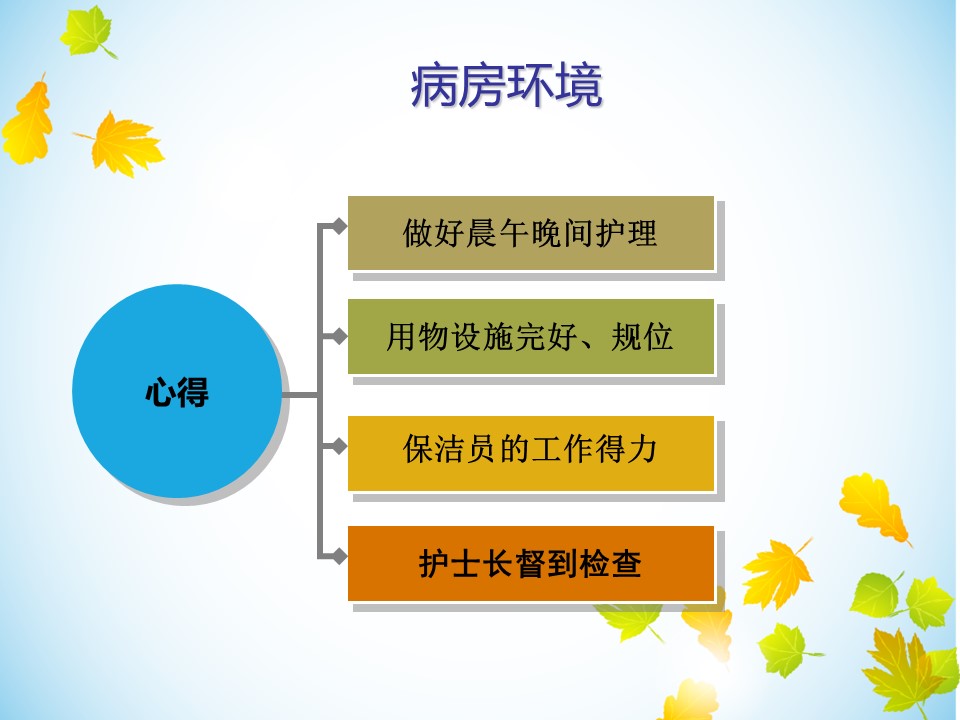 病房环境

心得

做好晨午晚间护理

用物设施完好、规位

保洁员的工作得力

护士长督到检查